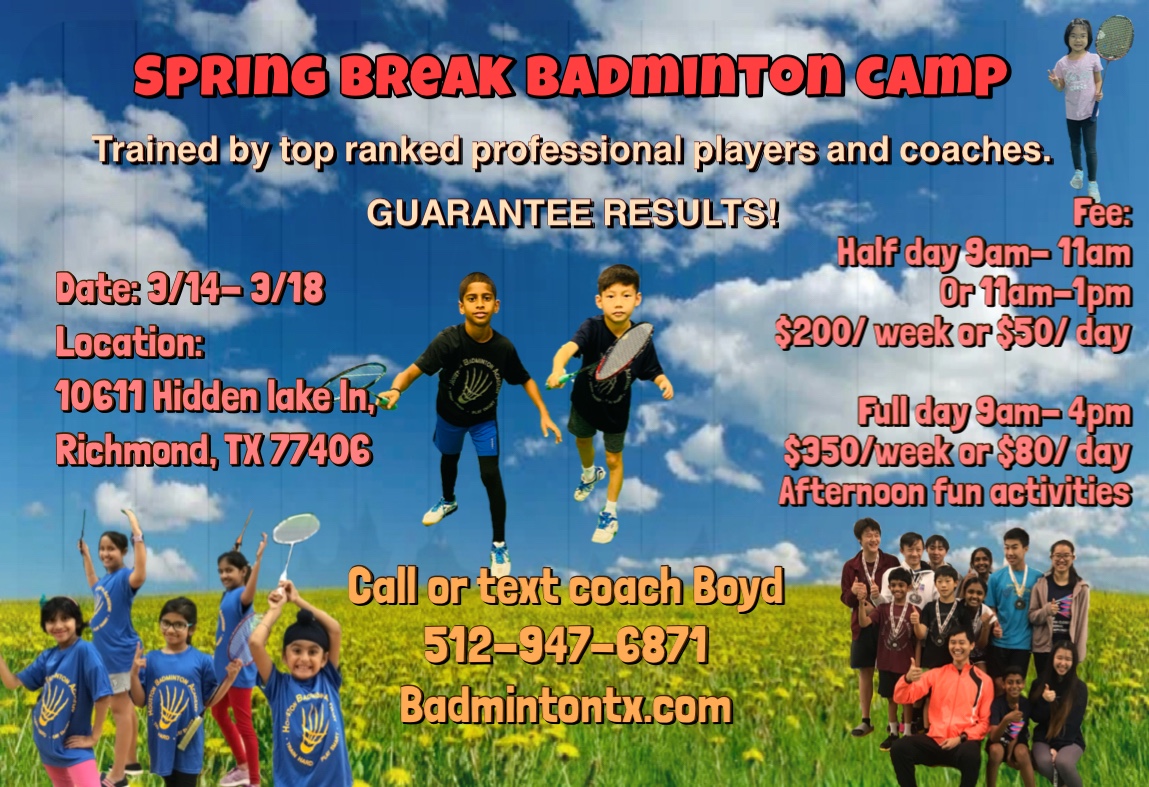 SPRING BREAK BADMINTON CAMP

Trained by top ranked professional players and coaches.

GUARANTEE RESULTS!

Date: 3/14- 3/18
Location:
10611 Hidden lake ln,
Richmond, TX 77406

Fee:
Half day 9am- 11am
Or 11am-1pm
$200/ week or $50/ day

Full day 9am- 4pm
$350/week or $80/ day
Afternoon fun activities

Call or text coach Boyd
512-947-6871
Badmintontx.com